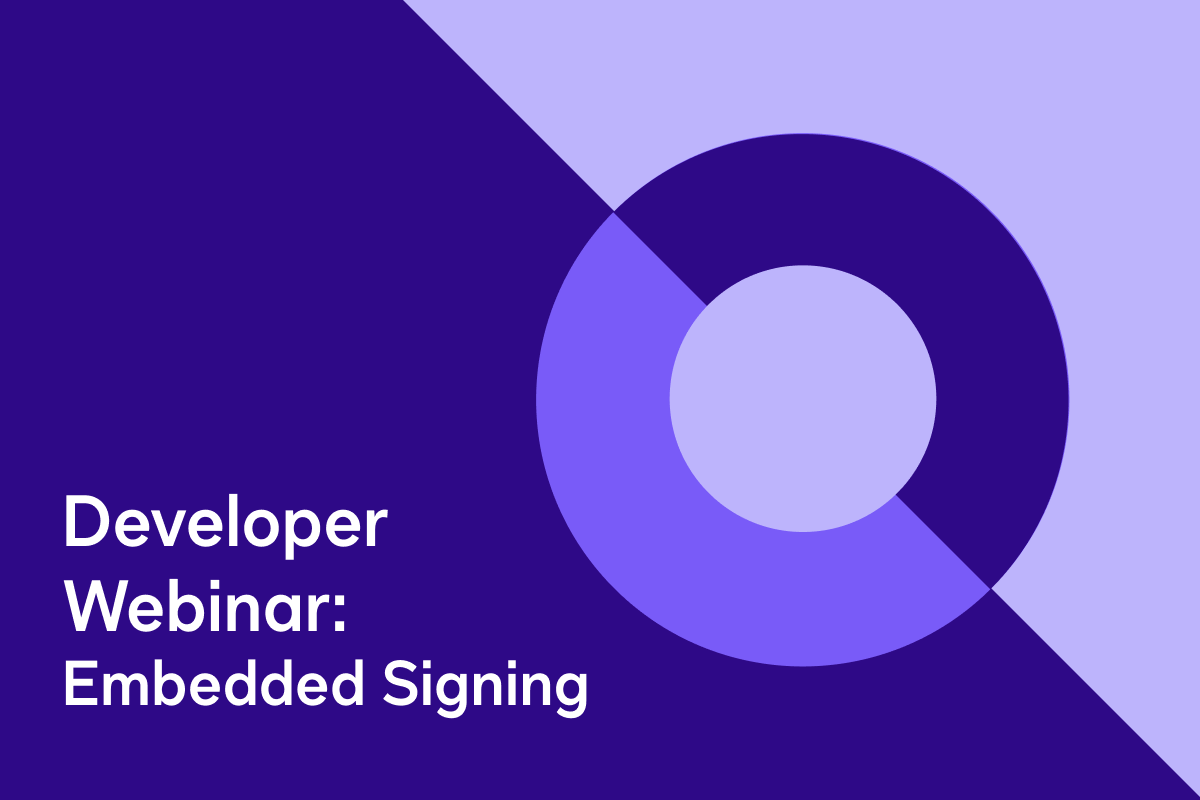 Developer Webinar:
Embedded Signing